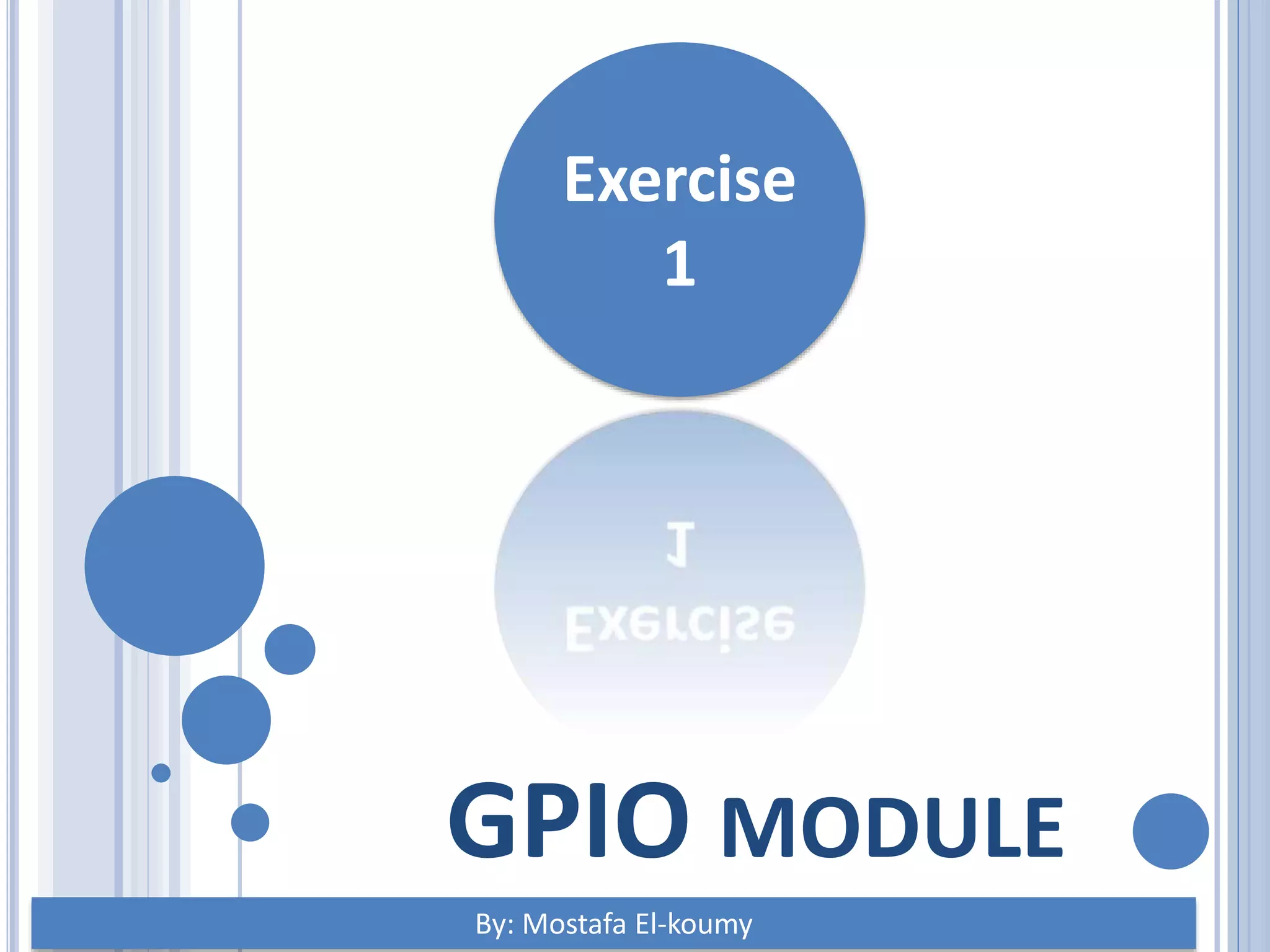 Exercise
1

GPIO MODULE

By: Mostafa El-koumy